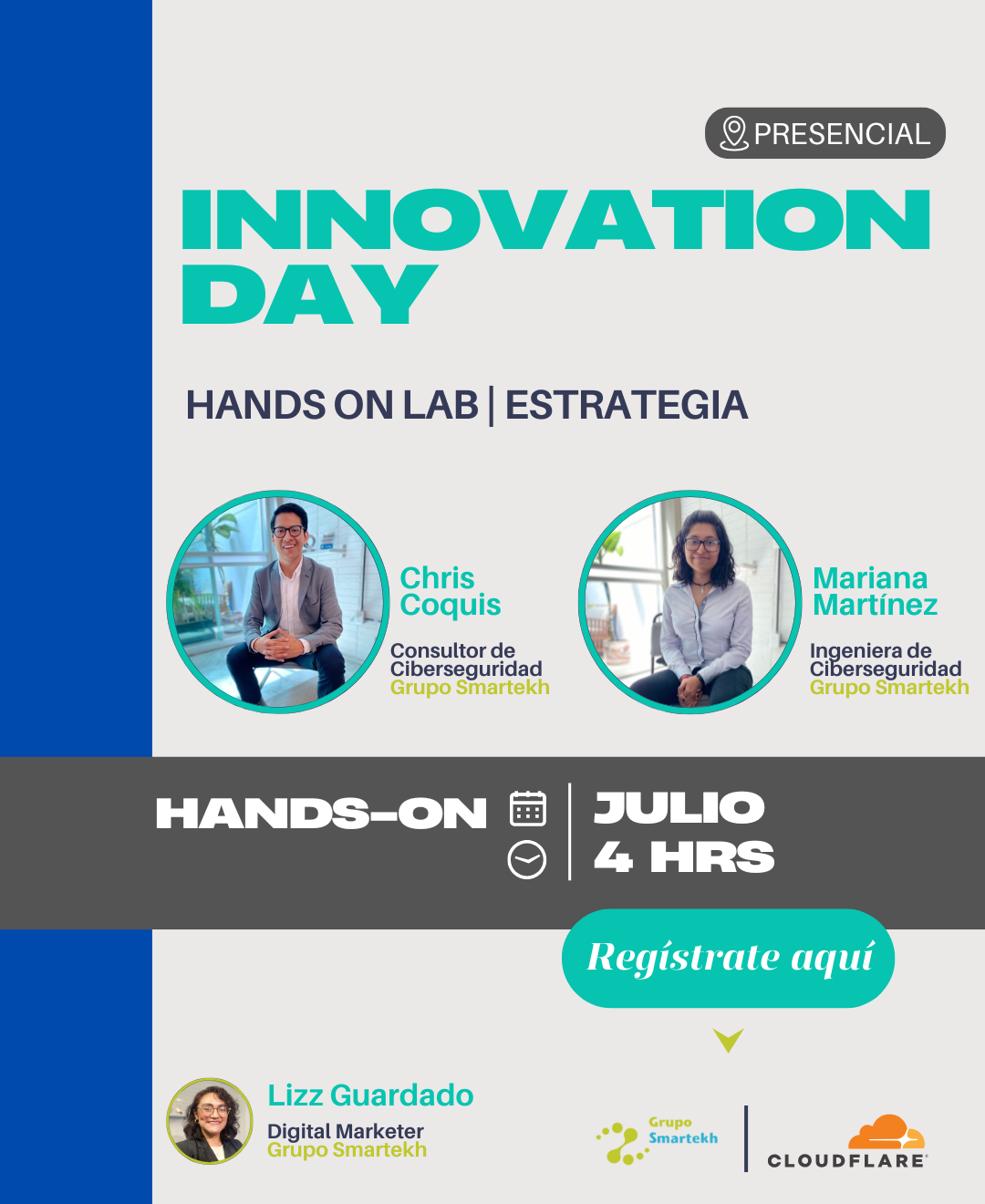 PRESENCIAL

INNOVATION DAY

HANDS ON LAB | ESTRATEGIA

Chris Coquis
Consultor de Ciberseguridad
Grupo Smartekh

Mariana Martínez
Ingeniera de Ciberseguridad
Grupo Smartekh

HANDS-ON

JULIO
4 HRS

Regístrate aquí

Lizz Guardado
Digital Marketer
Grupo Smartekh

Grupo Smartekh

CLOUDFLARE